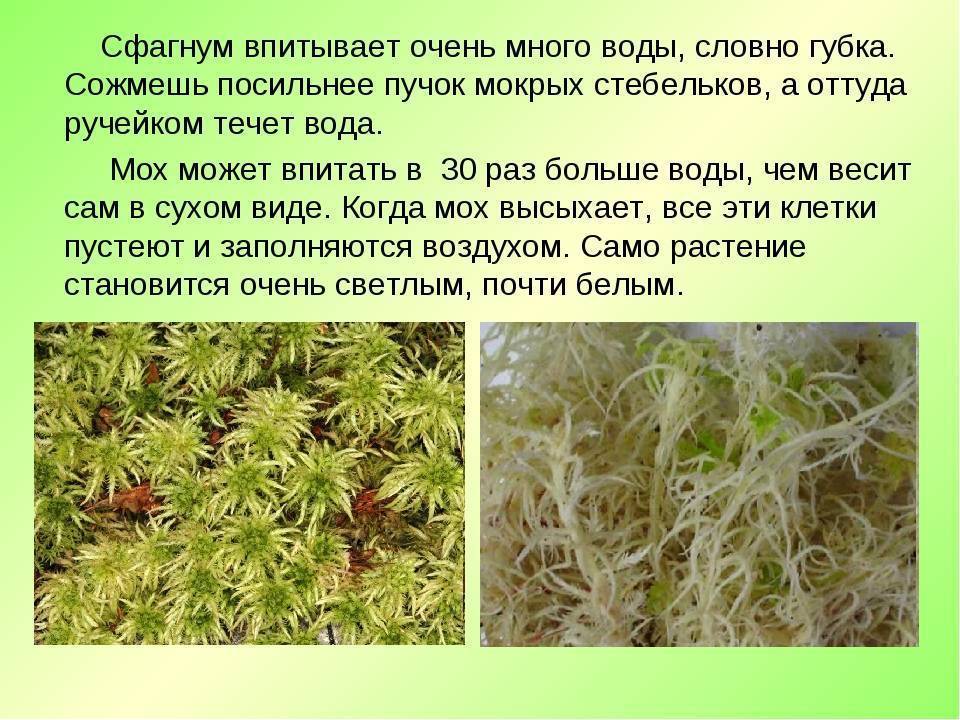 Сфагнум впитывает очень много воды, словно губка. Сожмешь посильнее пучок мокрых стебельков, а оттуда ручейком течет вода.

Мох может впитать в 30 раз больше воды, чем весит сам в сухом виде. Когда мох высыхает, все эти клетки пустеют и заполняются воздухом. Само растение становится очень светлым, почти белым.